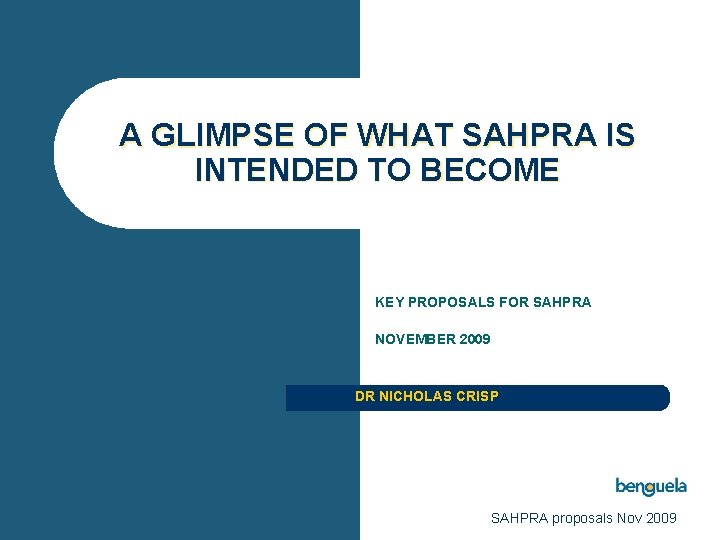 A GLIMPSE OF WHAT SAHPRA IS INTENDED TO BECOME

KEY PROPOSALS FOR SAHPRA

NOVEMBER 2009

DR NICHOLAS CRISP

benguela

SAHPRA proposals Nov 2009